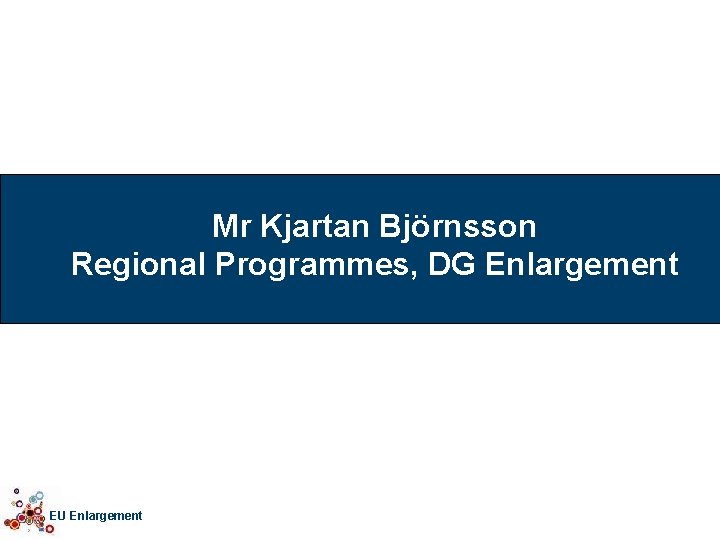 Mr Kjartan Björnsson
Regional Programmes, DG Enlargement

EU Enlargement